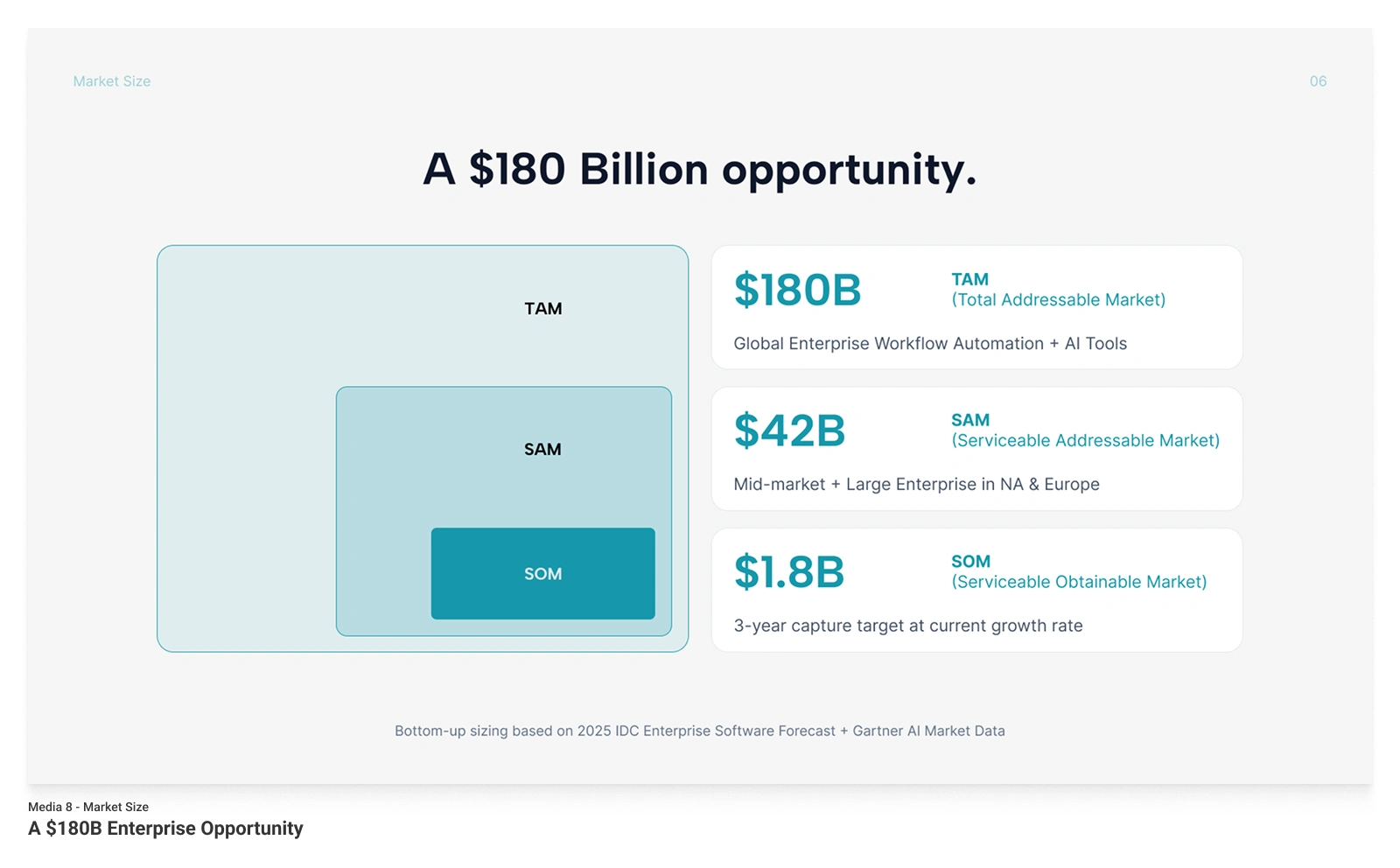 Market Size

06

A \$180 Billion opportunity.

TAM

SAM

SOM

\$180B
TAM
(Total Addressable Market)
Global Enterprise Workflow Automation + AI Tools

\$42B
SAM
(Serviceable Addressable Market)
Mid-market + Large Enterprise in NA & Europe

\$1.8B
SOM
(Serviceable Obtainable Market)
3-year capture target at current growth rate

Bottom-up sizing based on 2025 IDC Enterprise Software Forecast + Gartner AI Market Data

Media 8 - Market Size

A \$180B Enterprise Opportunity